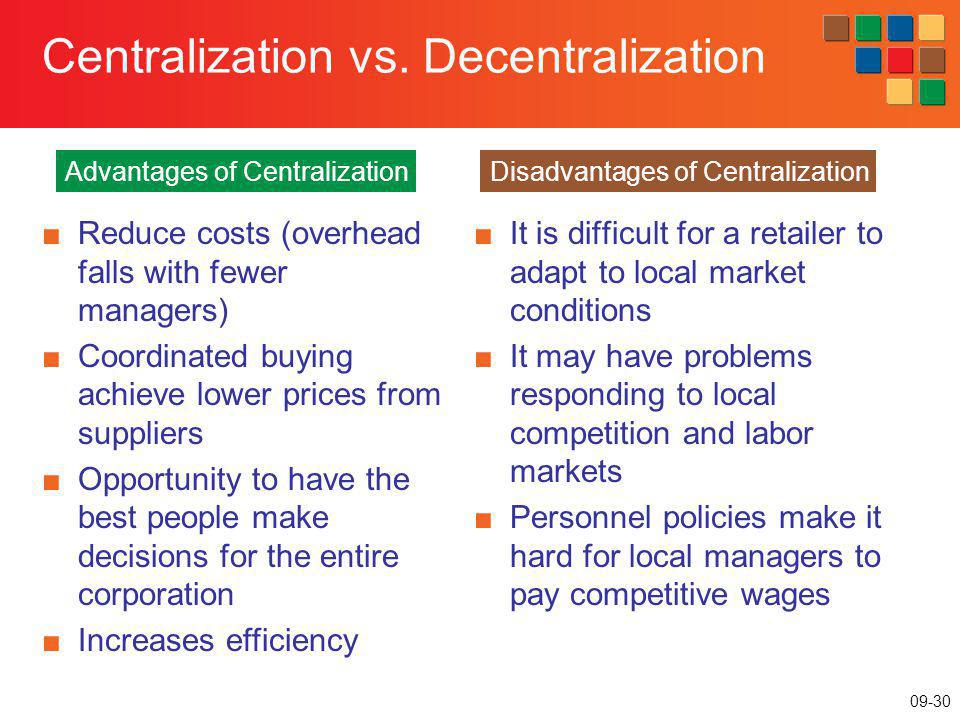 Centralization vs. Decentralization

Advantages of Centralization

- Reduce costs (overhead falls with fewer managers)
- Coordinated buying achieve lower prices from suppliers
- Opportunity to have the best people make decisions for the entire corporation
- Increases efficiency

Disadvantages of Centralization

- It is difficult for a retailer to adapt to local market conditions
- It may have problems responding to local competition and labor markets
- Personnel policies make it hard for local managers to pay competitive wages

09-30